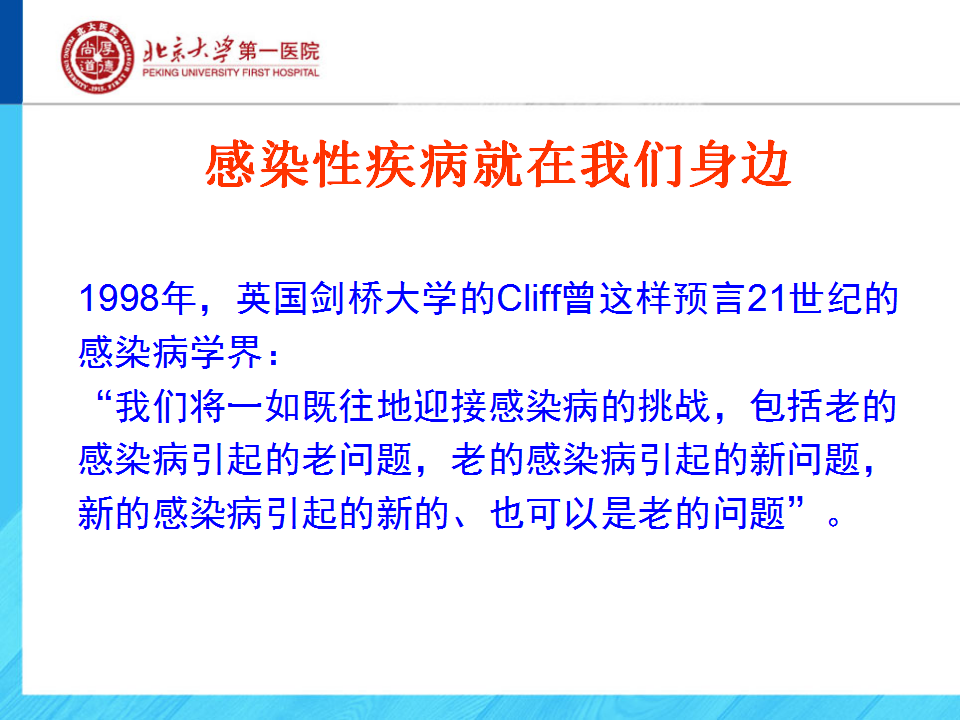 尚 厚 道 德

北京大学第一医院
PEKING UNIVERSITY FIRST HOSPITAL

感染性疾病就在我们身边

1998年，英国剑桥大学的Cliff曾这样预言21世纪的感染病学界：
“我们将一如既往地迎接感染病的挑战，包括老的感染病引起的老问题，老的感染病引起的新问题，新的感染病引起的新的、也可以是老的问题”。